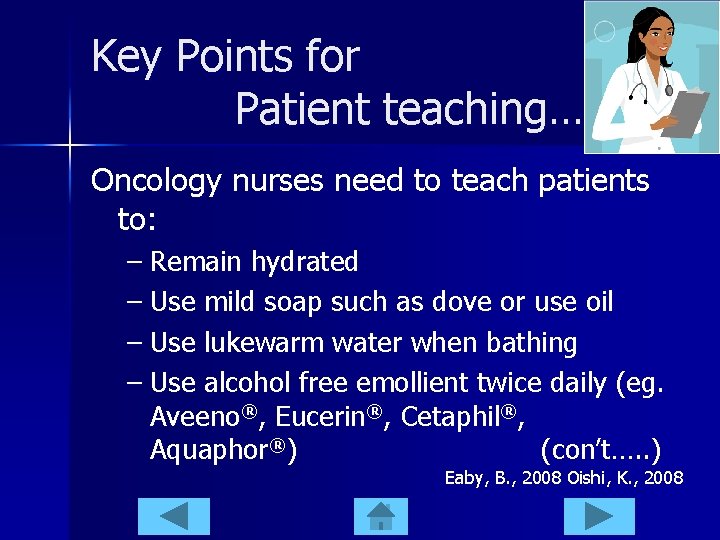 Key Points for Patient teaching…

Oncology nurses need to teach patients to:

– Remain hydrated

– Use mild soap such as dove or use oil

– Use lukewarm water when bathing

– Use alcohol free emollient twice daily (eg. Aveeno®, Eucerin®, Cetaphil®, Aquaphor®) (con't…..)

Eaby, B., 2008 Oishi, K., 2008